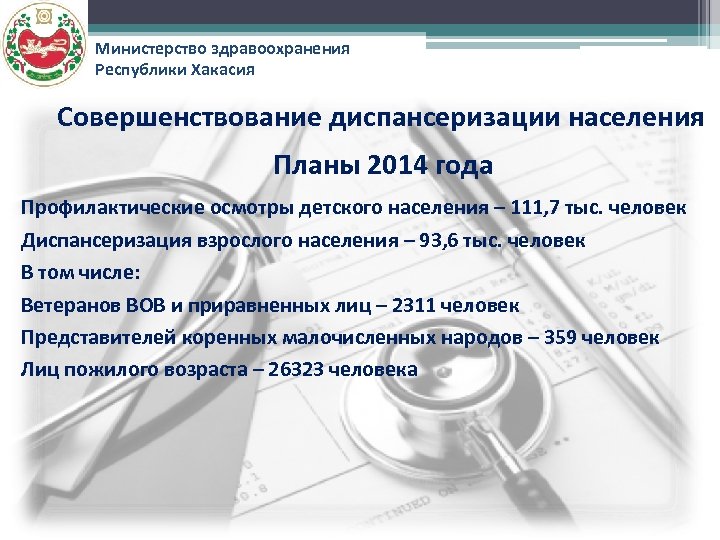 Министерство здравоохранения Республики Хакасия

Совершенствование диспансеризации населения

Планы 2014 года

Профилактические осмотры детского населения – 111,7 тыс. человек

Диспансеризация взрослого населения – 93,6 тыс. человек

В том числе:

Ветеранов ВОВ и приравненных лиц – 2311 человек

Представителей коренных малочисленных народов – 359 человек

Лиц пожилого возраста – 26323 человека